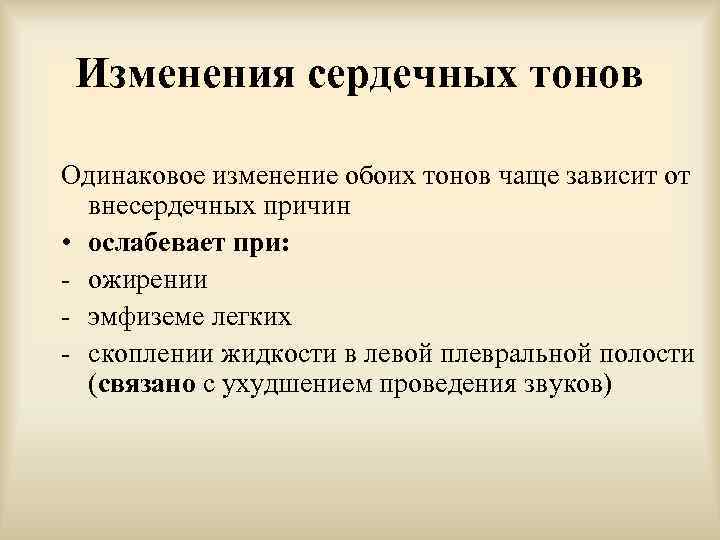 Изменения сердечных тонов

Одинаковое изменение обоих тонов чаще зависит от внесердечных причин

• ослабевает при:
- ожирении
- эмфиземе легких
- скоплении жидкости в левой плевральной полости (связано с ухудшением проведения звуков)